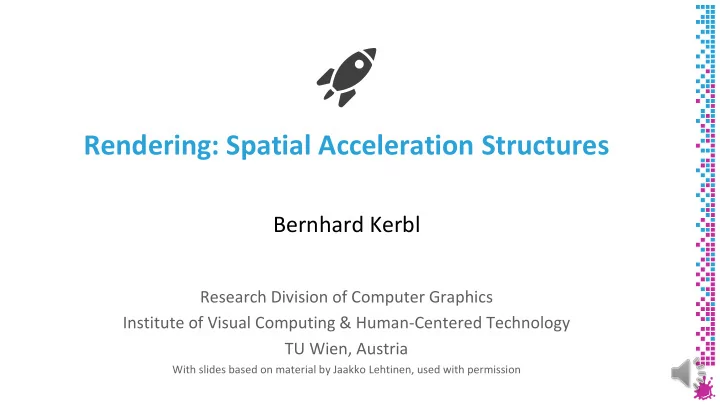 Rendering: Spatial Acceleration Structures

Bernhard Kerbl

Research Division of Computer Graphics
Institute of Visual Computing & Human-Centered Technology
TU Wien, Austria
With slides based on material by Jaakko Lehtinen, used with permission